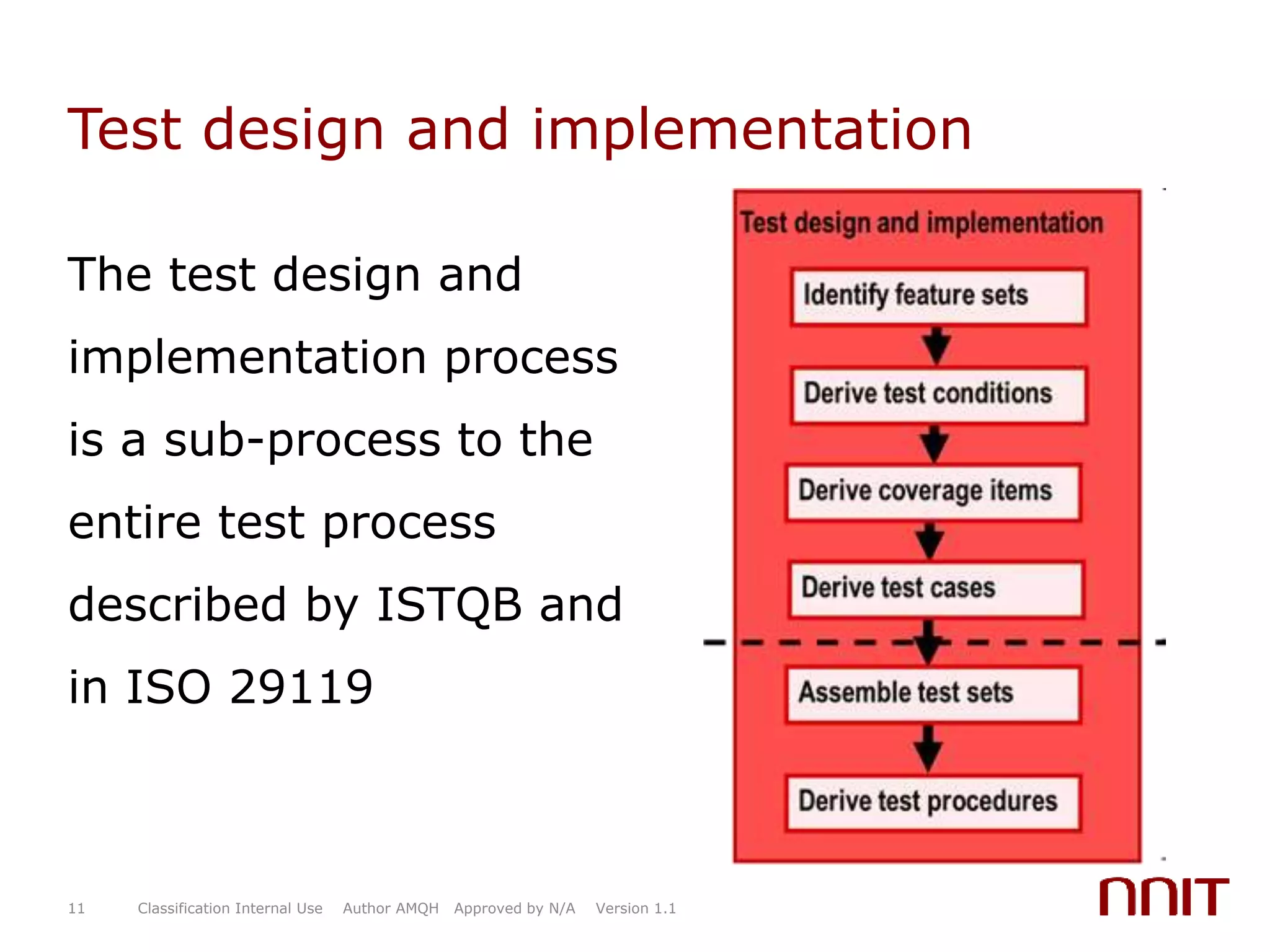 Test design and implementation

The test design and implementation process is a sub-process to the entire test process described by ISTQB and in ISO 29119

Test design and implementation

Identify feature sets

Derive test conditions

Derive coverage items

Derive test cases

Assemble test sets

Derive test procedures

11 Classification Internal Use Author AMQH Approved by N/A Version 1.1

NNIT